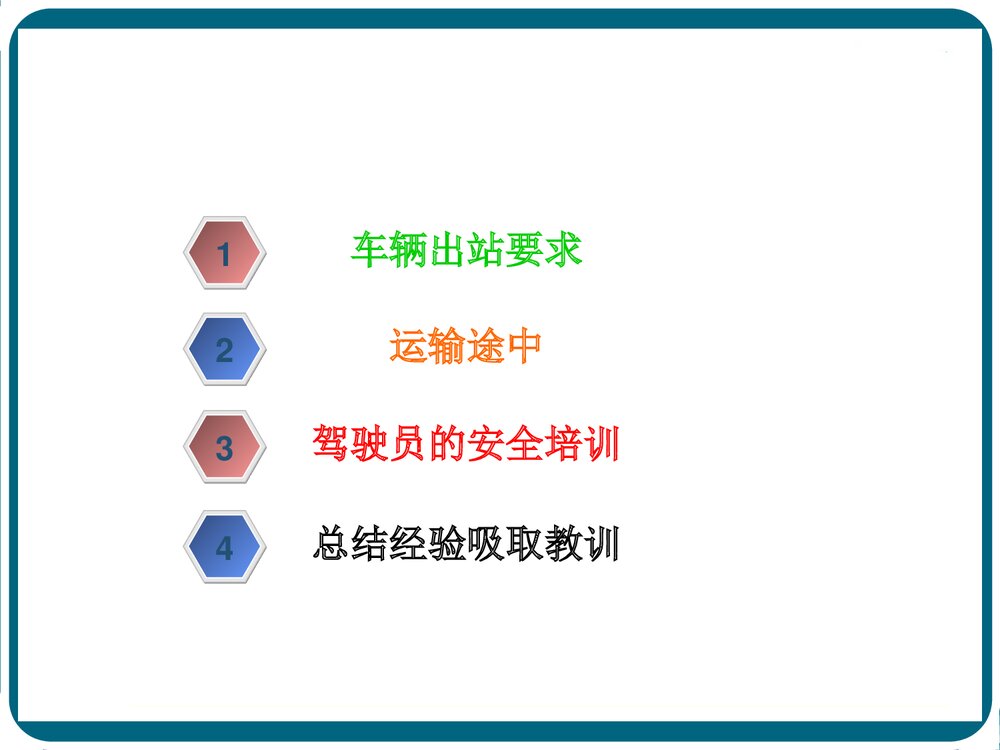 1 车辆出站要求

2 运输途中

3 驾驶员的安全培训

4 总结经验吸取教训